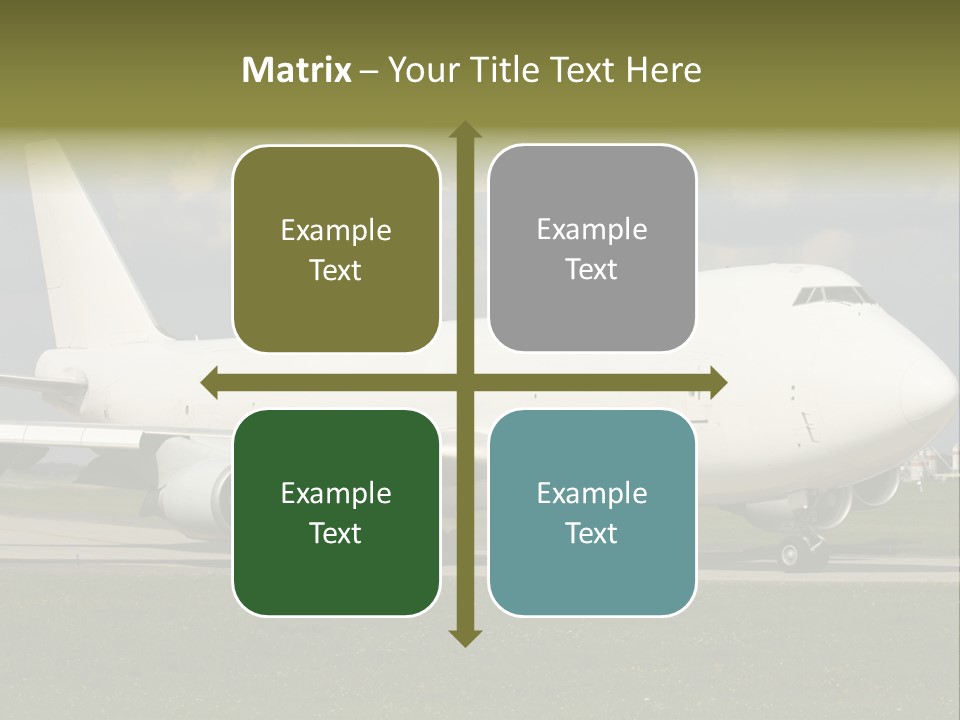 Matrix – Your Title Text Here

Example Text

Example Text

Example Text

Example Text